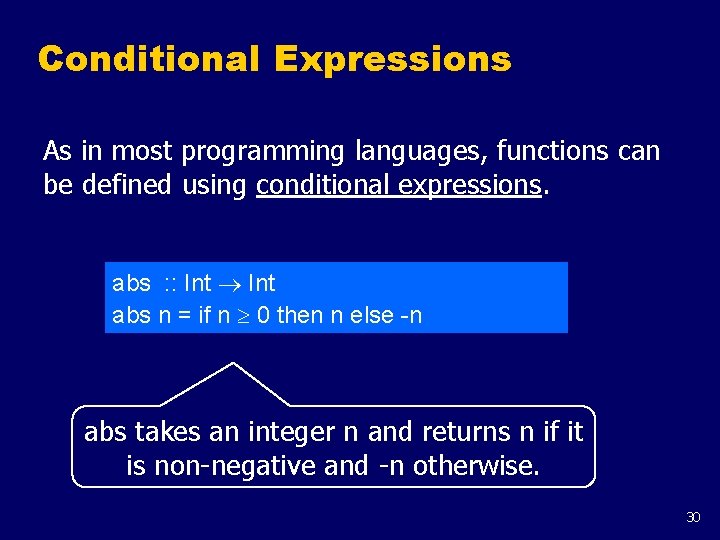 Conditional Expressions

As in most programming languages, functions can be defined using conditional expressions.

abs :: Int $\rightarrow$ Int
abs n = if n $\geq$ 0 then n else -n

abs takes an integer n and returns n if it is non-negative and -n otherwise.

30